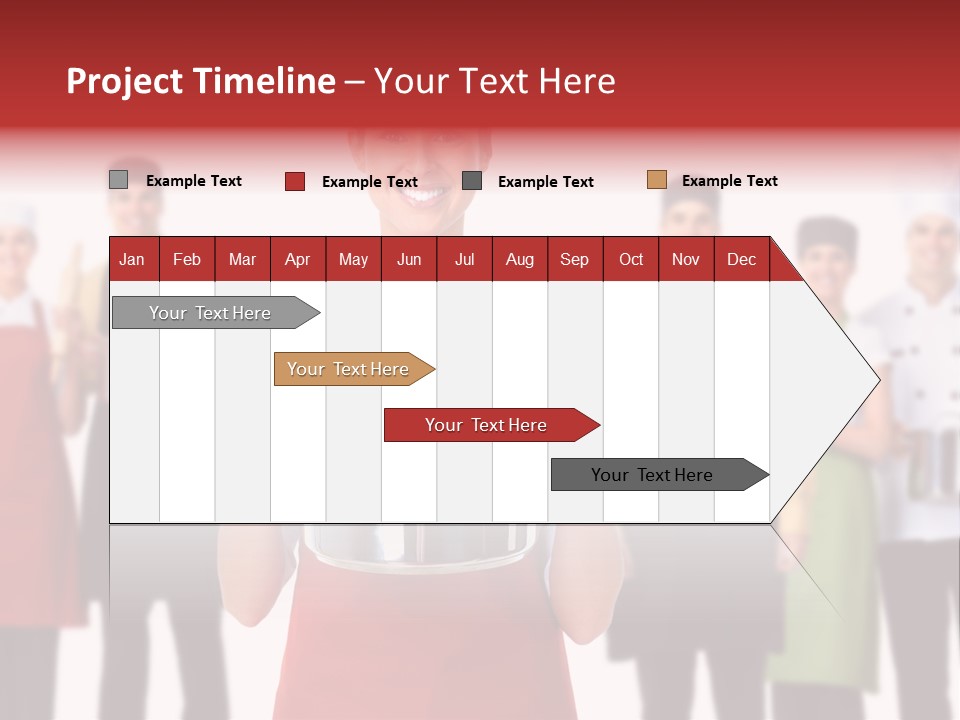 Project Timeline – Your Text Here

Example Text Example Text Example Text Example Text

| Jan | Feb | Mar | Apr | May | Jun | Jul | Aug | Sep | Oct | Nov | Dec |
|---|---|---|---|---|---|---|---|---|---|---|---|

Your Text Here

Your Text Here

Your Text Here

Your Text Here